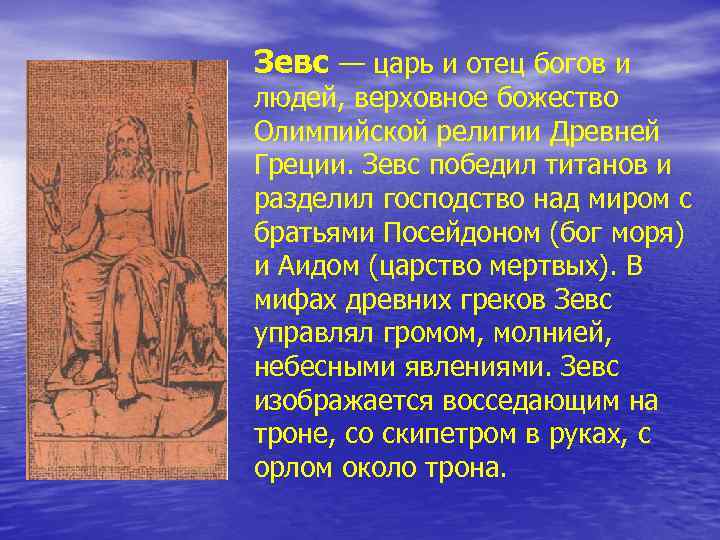 Зевс — царь и отец богов и людей, верховное божество Олимпийской религии Древней Греции. Зевс победил титанов и разделил господство над миром с братьями Посейдоном (бог моря) и Аидом (царство мертвых). В мифах древних греков Зевс управлял громом, молнией, небесными явлениями. Зевс изображается восседающим на троне, со скипетром в руках, с орлом около трона.